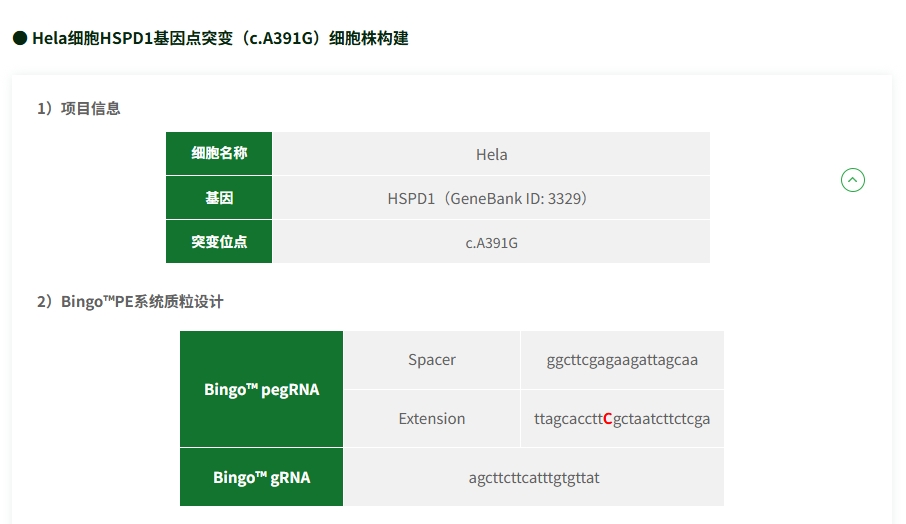 ● Hela细胞HSPD1基因点突变（c.A391G）细胞株构建

1）项目信息

| 细胞名称 | Hela |
|---|---|
| 基因 | HSPD1（GeneBank ID: 3329） |
| 突变位点 | c.A391G |

2）Bingo™PE系统质粒设计

| Bingo™ pegRNA | Spacer | ggcttcgagaagattagcaa |
|---|---|---|
| | Extension | ttagcaccttCgctaatcttctcga |
| Bingo™ gRNA | agcttcttcatttgtgttat | |